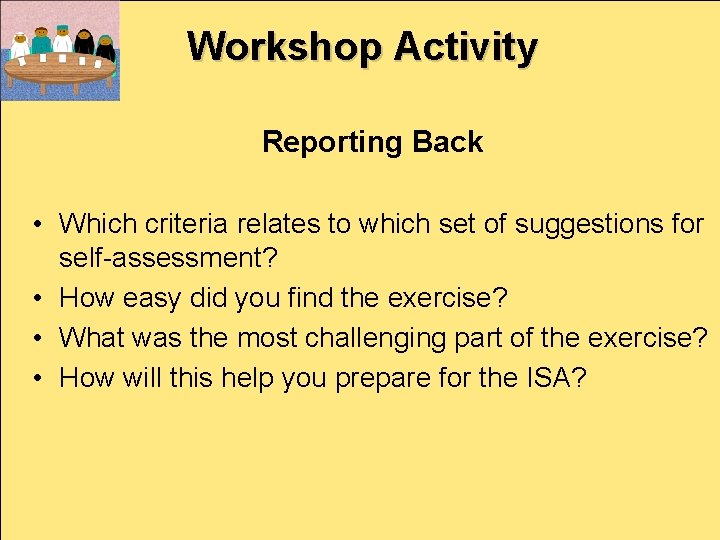 Workshop Activity

Reporting Back

• Which criteria relates to which set of suggestions for self-assessment?
• How easy did you find the exercise?
• What was the most challenging part of the exercise?
• How will this help you prepare for the ISA?